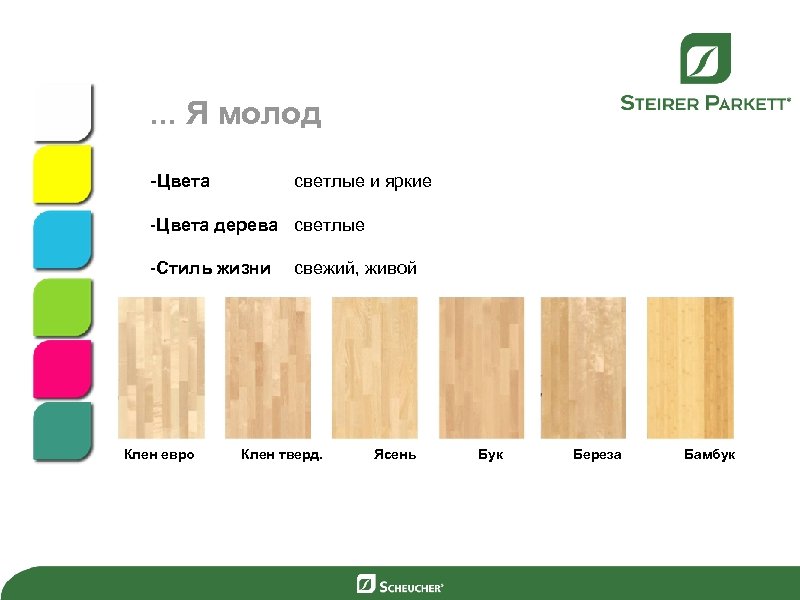 STEIRER PARKETT®

… Я молод

-Цвета светлые и яркие

-Цвета дерева светлые

-Стиль жизни свежий, живой

Клен евро

Клен тверд.

Ясень

Бук

Береза

Бамбук

SCHEUCHER®